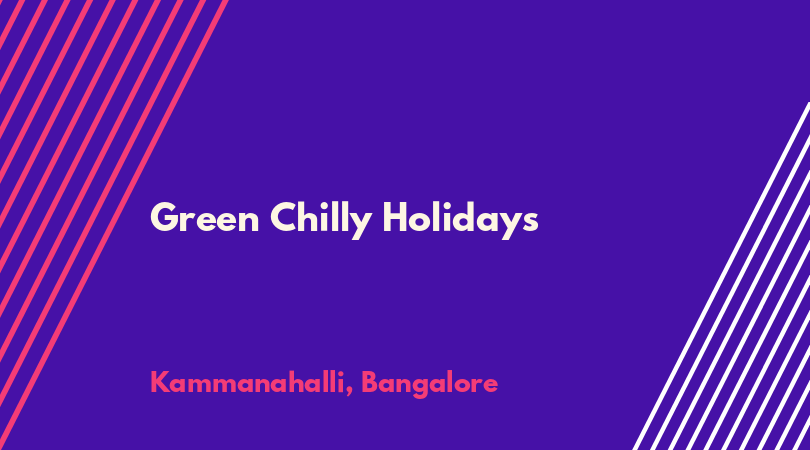 Green Chilly Holidays

Kammanahalli, Bangalore